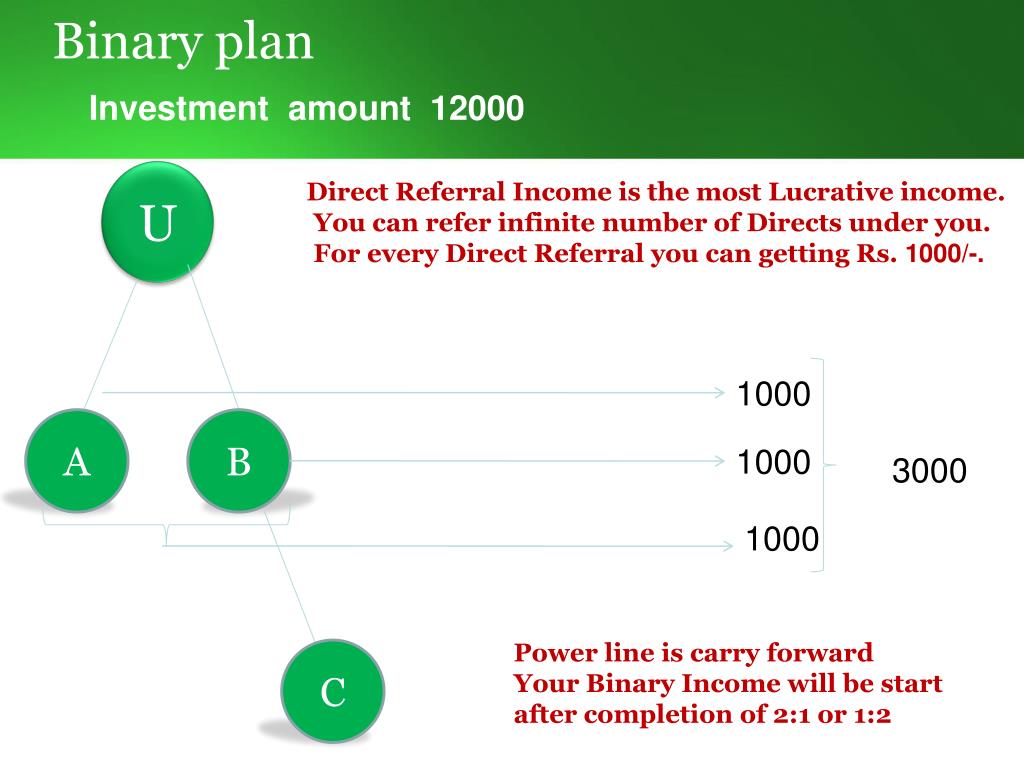 Binary plan

Investment amount 12000

U

Direct Referral Income is the most Lucrative income. You can refer infinite number of Directs under you. For every Direct Referral you can getting Rs. 1000/-.

A

B

1000

1000

1000

3000

C

Power line is carry forward
Your Binary Income will be start after completion of 2:1 or 1:2